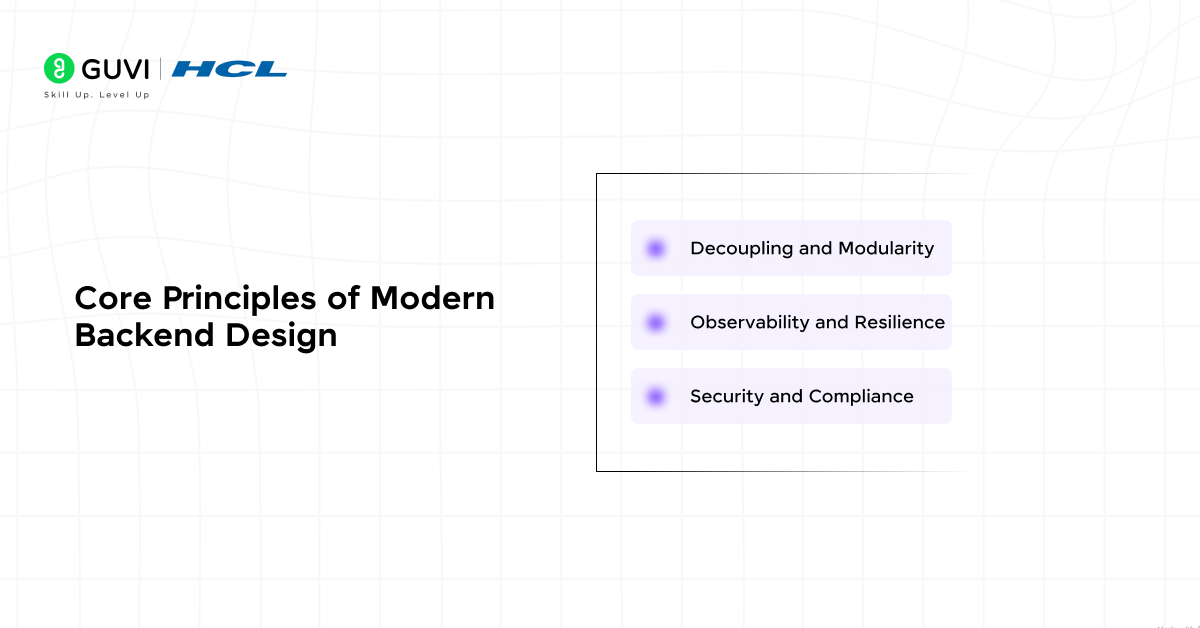 GUVI | HCL
Skill Up. Level Up

Core Principles of Modern Backend Design

Decoupling and Modularity

Observability and Resilience

Security and Compliance